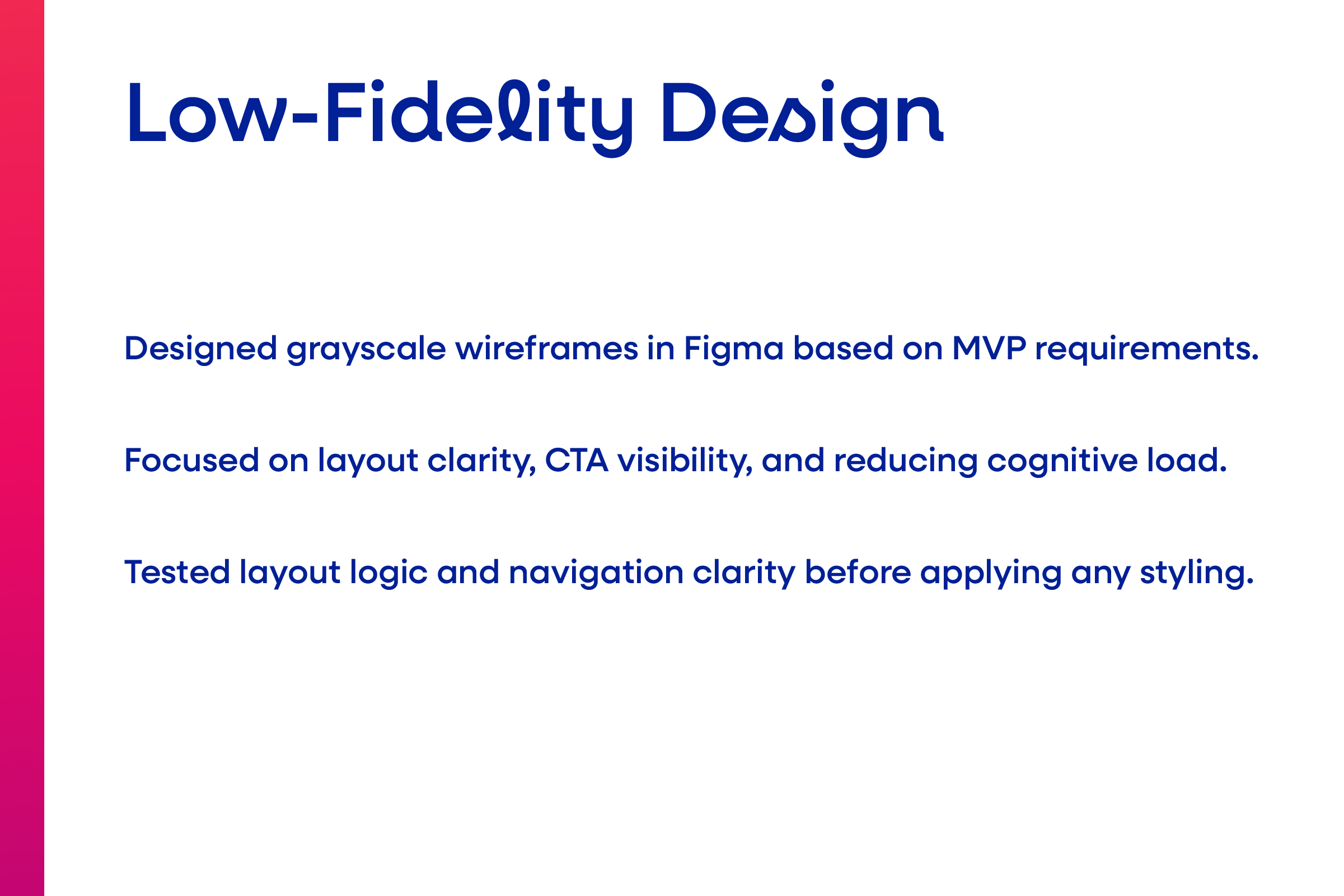 Low-Fidelity Design

Designed grayscale wireframes in Figma based on MVP requirements.

Focused on layout clarity, CTA visibility, and reducing cognitive load.

Tested layout logic and navigation clarity before applying any styling.